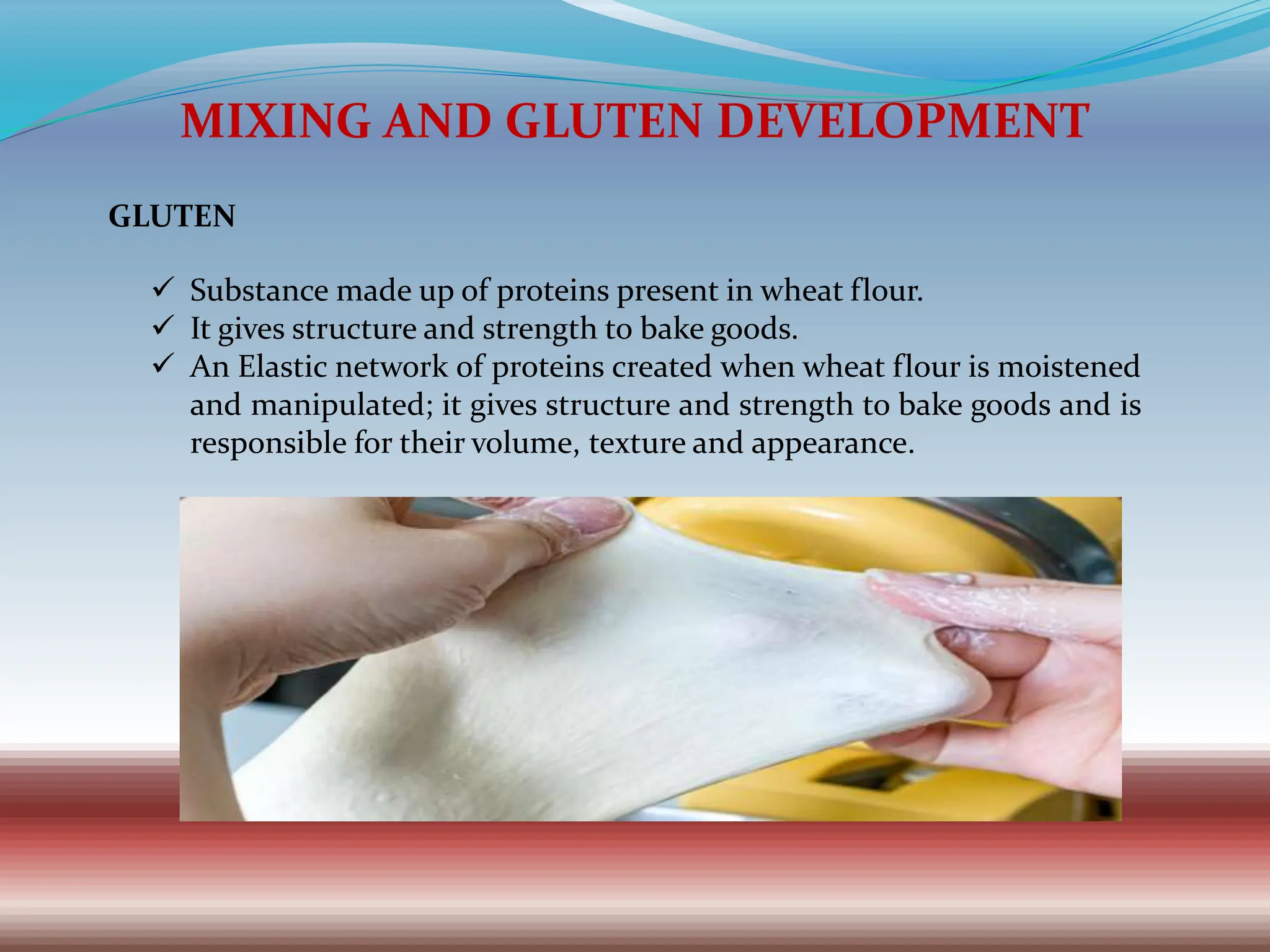 MIXING AND GLUTEN DEVELOPMENT

GLUTEN

✓ Substance made up of proteins present in wheat flour.
✓ It gives structure and strength to bake goods.
✓ An Elastic network of proteins created when wheat flour is moistened and manipulated; it gives structure and strength to bake goods and is responsible for their volume, texture and appearance.